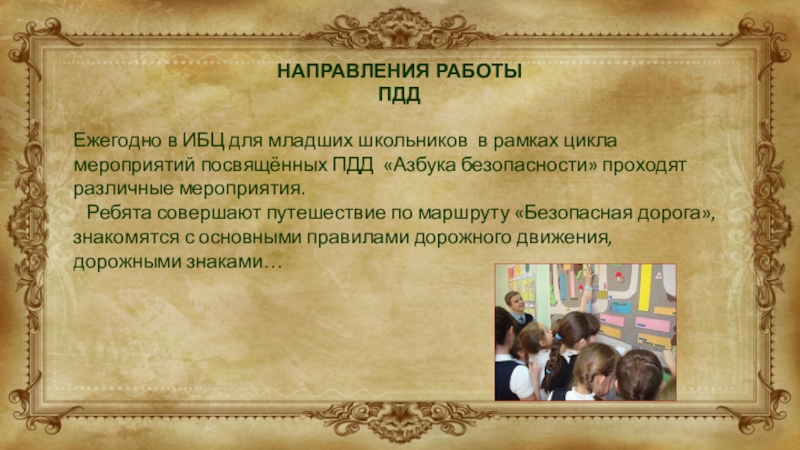 НАПРАВЛЕНИЯ РАБОТЫ
ПДД

Ежегодно в ИБЦ для младших школьников в рамках цикла мероприятий посвящённых ПДД «Азбука безопасности» проходят различные мероприятия.

Ребята совершают путешествие по маршруту «Безопасная дорога», знакомятся с основными правилами дорожного движения, дорожными знаками…